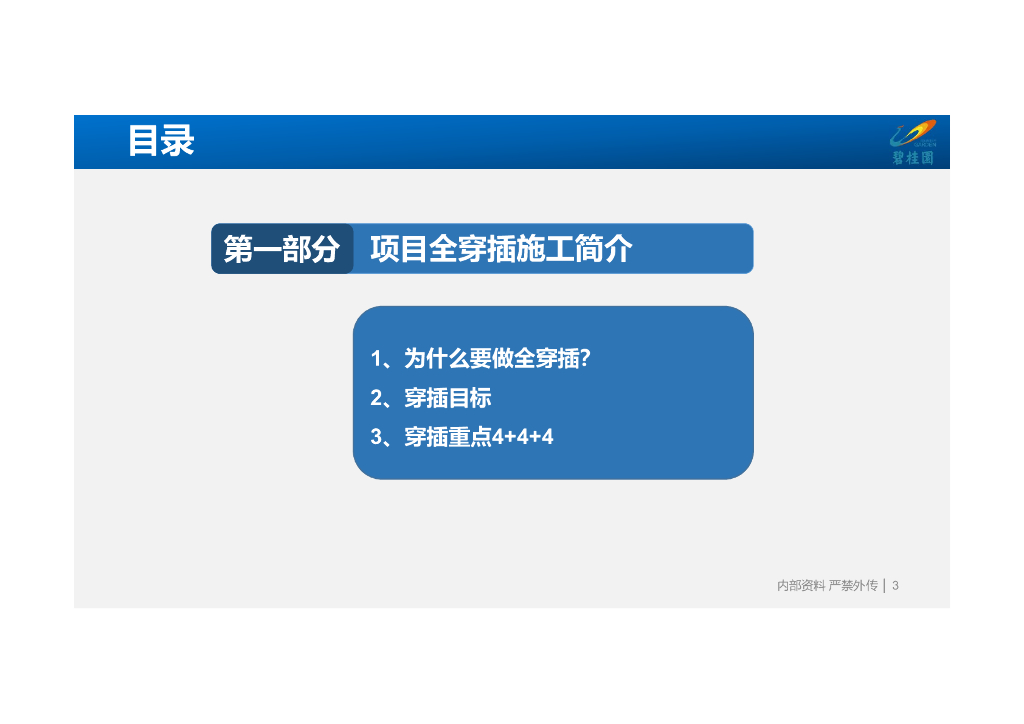 目录

碧桂园

第一部分 项目全穿插施工简介

1、为什么要做全穿插?

2、穿插目标

3、穿插重点4+4+4

内部资料 严禁外传 | 3